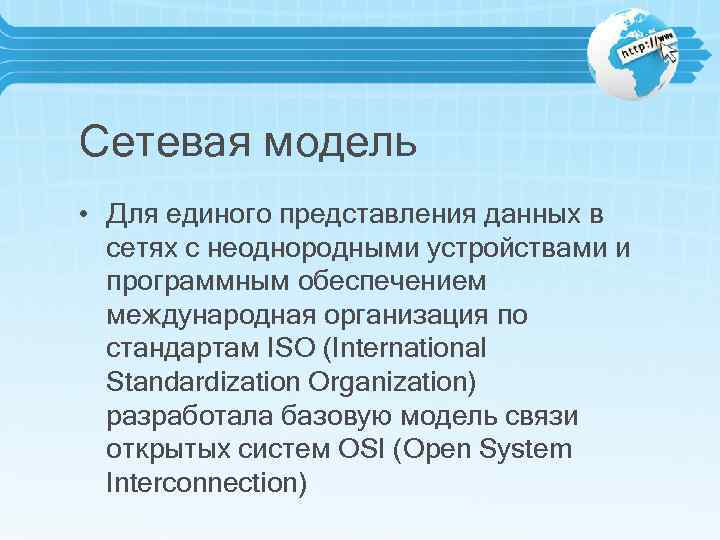 http://www

Сетевая модель

• Для единого представления данных в сетях с неоднородными устройствами и программным обеспечением международная организация по стандартам ISO (International Standardization Organization) разработала базовую модель связи открытых систем OSI (Open System Interconnection)